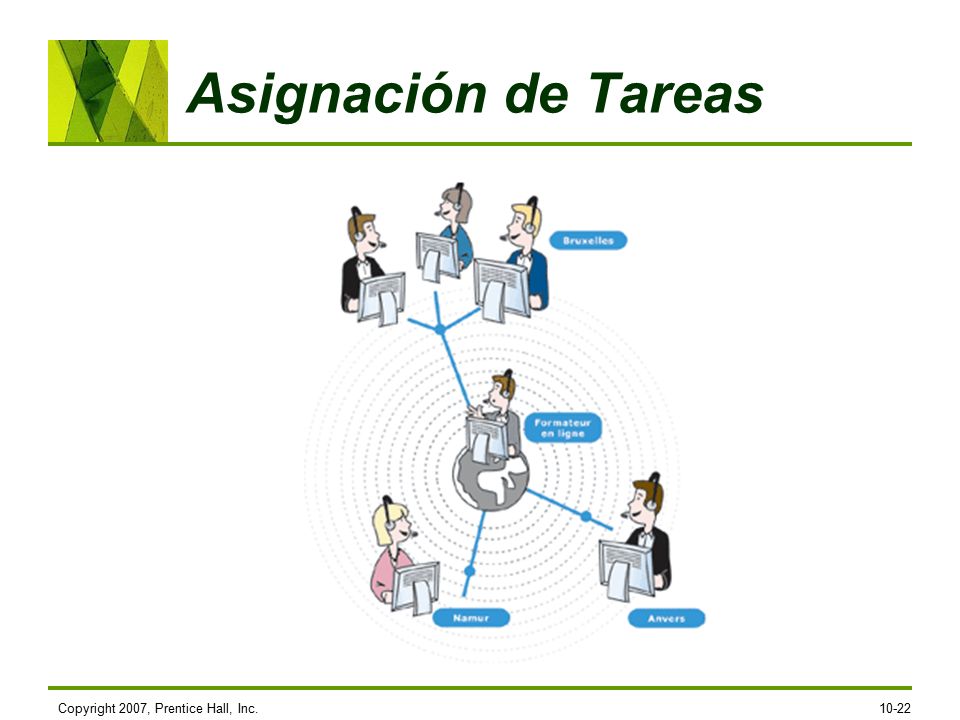 Asignación de Tareas

Bruxelles

Formateur en ligne

Namur

Anvers

Copyright 2007, Prentice Hall, Inc.

10-22